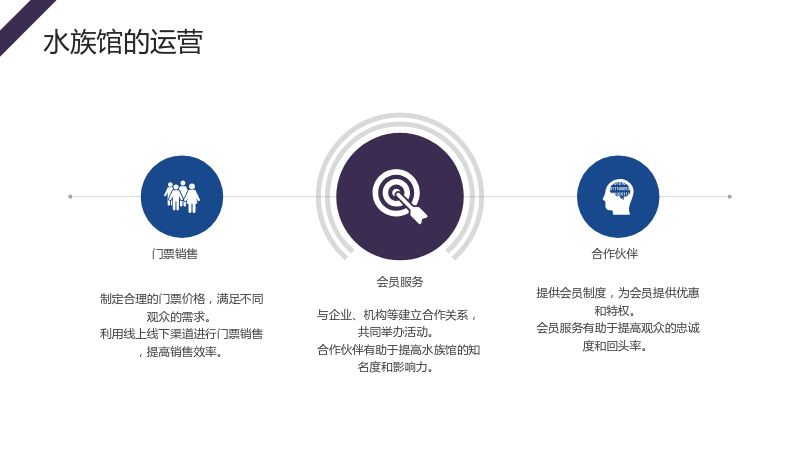 水族馆的运营

门票销售

制定合理的门票价格，满足不同观众的需求。
利用线上线下渠道进行门票销售，提高销售效率。

会员服务

与企业、机构等建立合作关系，共同举办活动。
合作伙伴有助于提高水族馆的知名度和影响力。

合作伙伴

提供会员制度，为会员提供优惠和特权。
会员服务有助于提高观众的忠诚度和回头率。